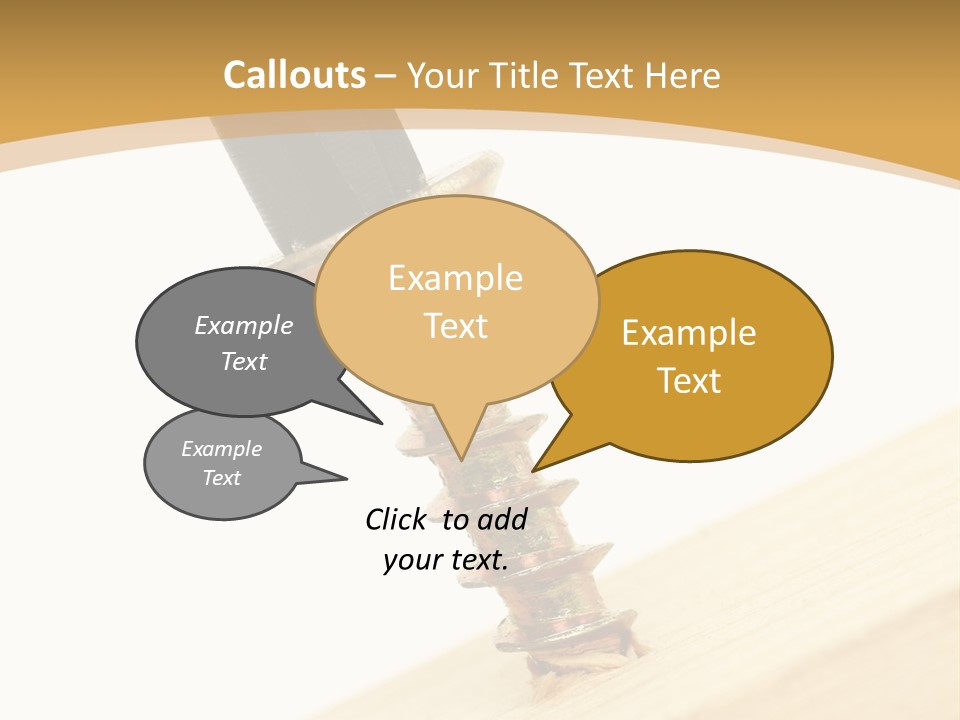 Callouts – Your Title Text Here

Example Text

Example Text

Example Text

Example Text

Click to add your text.